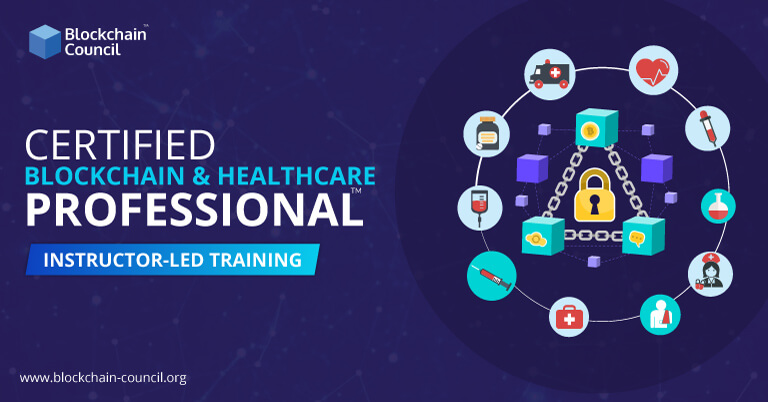 Blockchain Council™

CERTIFIED
BLOCKCHAIN & HEALTHCARE
PROFESSIONAL™

INSTRUCTOR-LED TRAINING

www.blockchain-council.org